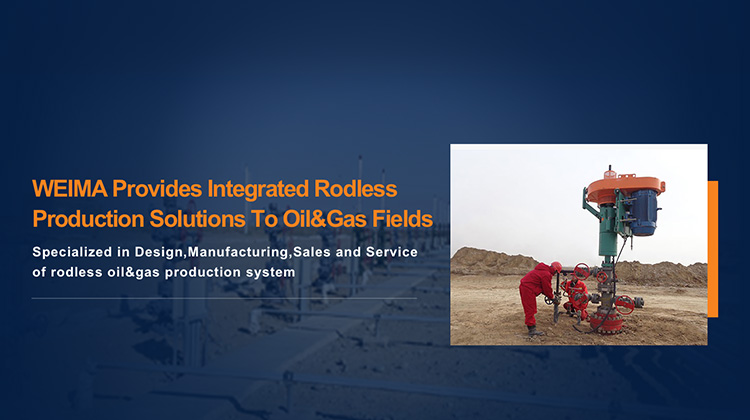 WEIMA Provides Integrated Rodless Production Solutions To Oil&Gas Fields

Specialized in Design,Manufacturing,Sales and Service of rodless oil&gas production system